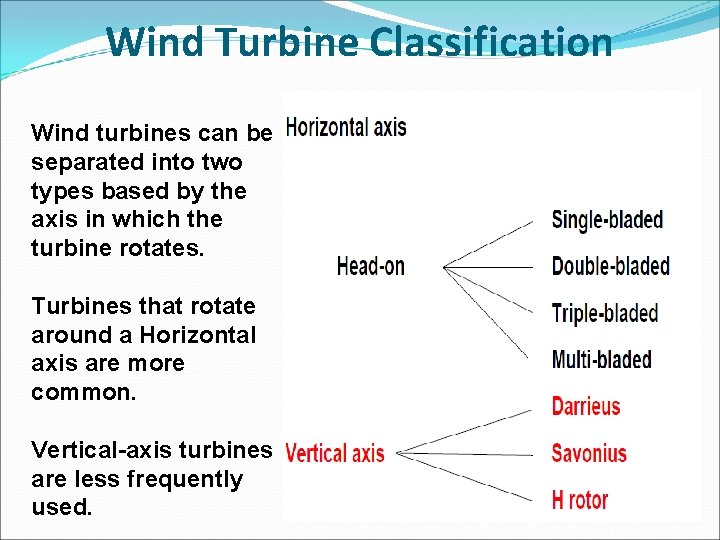 Wind Turbine Classification

Wind turbines can be separated into two types based by the axis in which the turbine rotates.

Turbines that rotate around a Horizontal axis are more common.

Vertical-axis turbines are less frequently used.

Horizontal axis

Head-on

Single-bladed

Double-bladed

Triple-bladed

Multi-bladed

Vertical axis

Darrieus

Savonius

H rotor